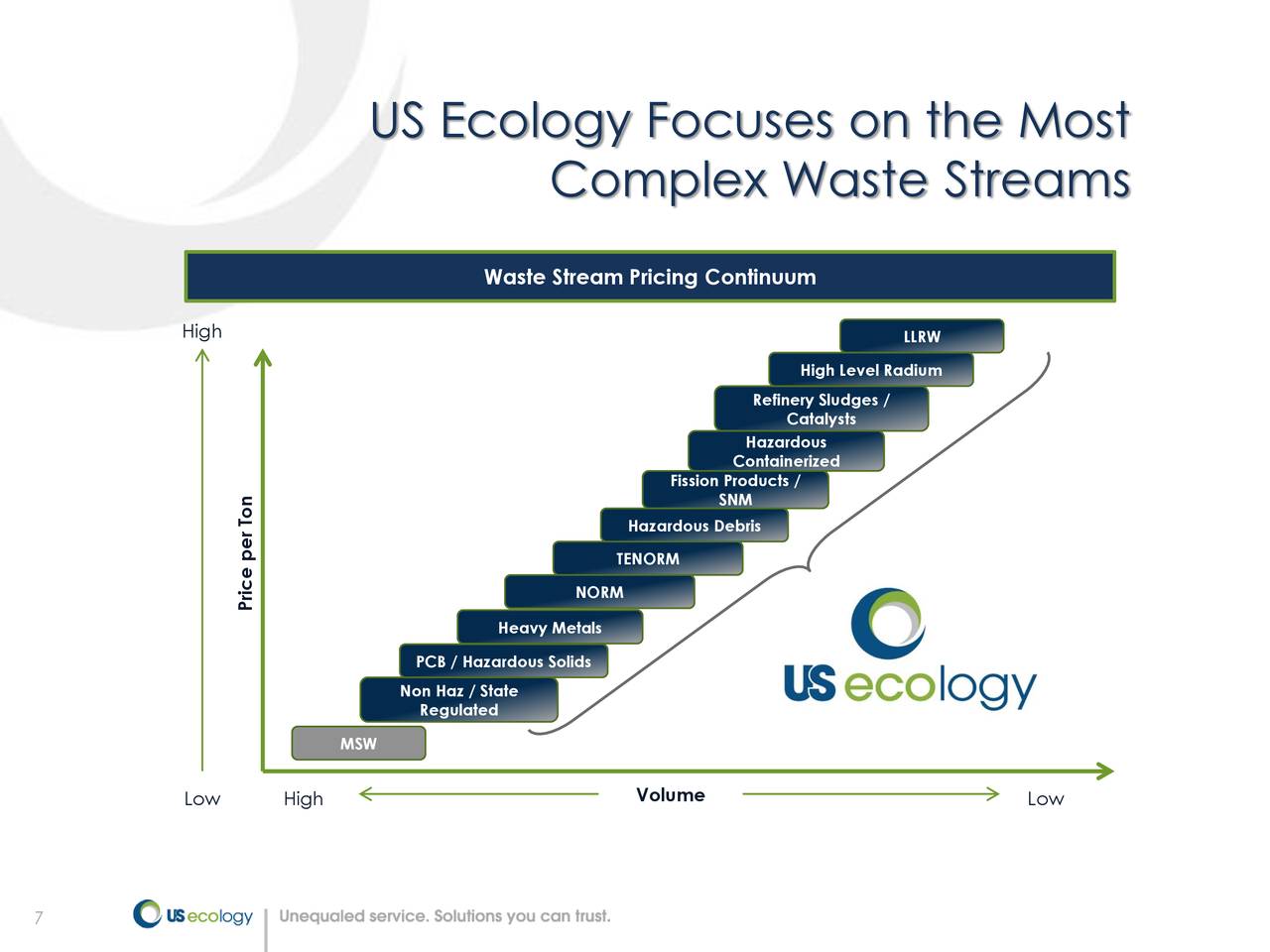 US Ecology Focuses on the Most Complex Waste Streams

Waste Stream Pricing Continuum

High

LLRW

High Level Radium

Refinery Sludges / Catalysts

Hazardous Containerized

Fission Products / SNM

Hazardous Debris

TENORM

NORM

Heavy Metals

PCB / Hazardous Solids

Non Haz / State Regulated

MSW

Price per Ton

US ecology

Low High Volume Low

7 US ecology Unequaled service. Solutions you can trust.